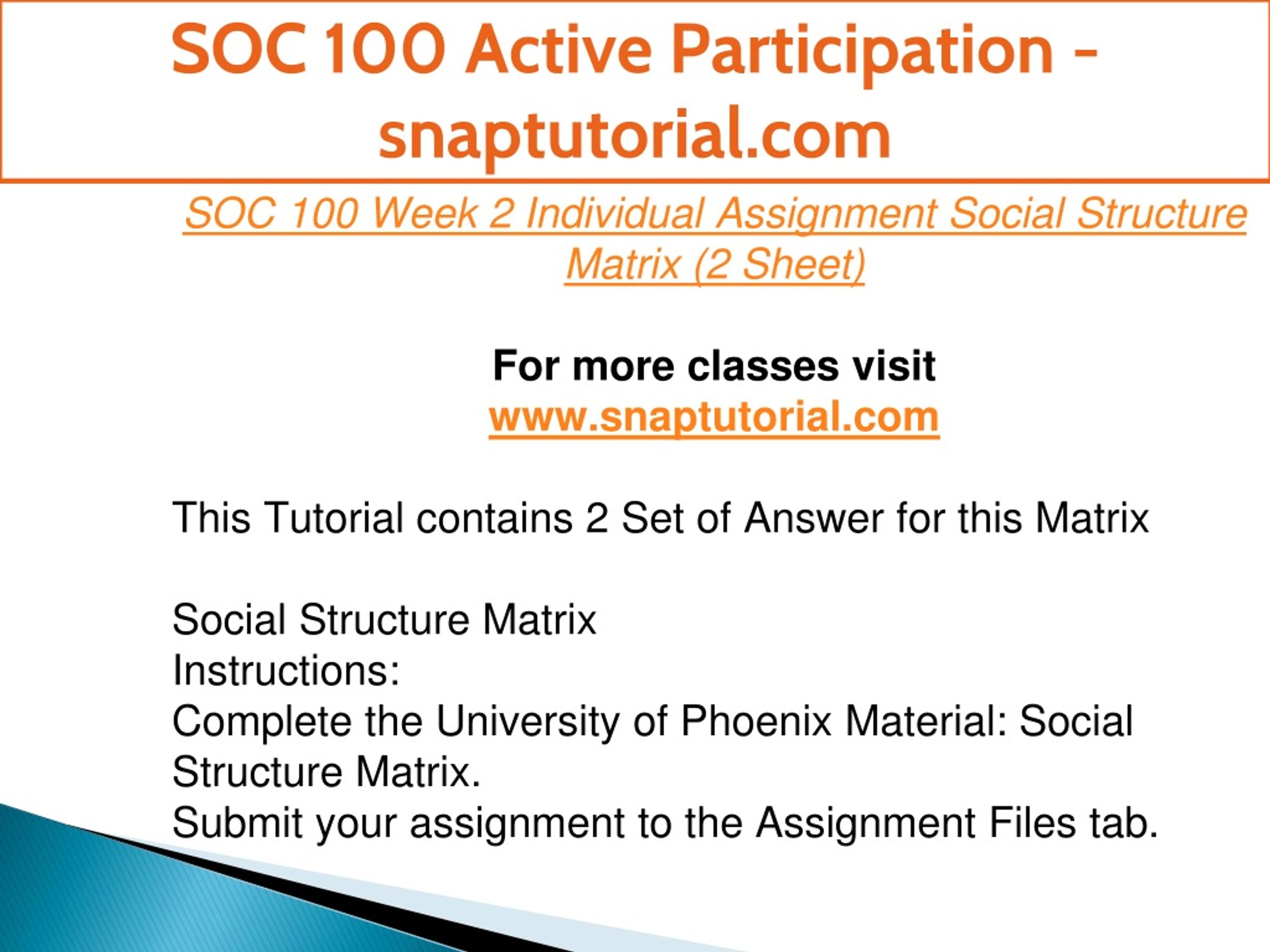 SOC 100 Active Participation - snaptutorial.com

SOC 100 Week 2 Individual Assignment Social Structure Matrix (2 Sheet)

For more classes visit
www.snaptutorial.com

This Tutorial contains 2 Set of Answer for this Matrix

Social Structure Matrix
Instructions:
Complete the University of Phoenix Material: Social Structure Matrix.
Submit your assignment to the Assignment Files tab.